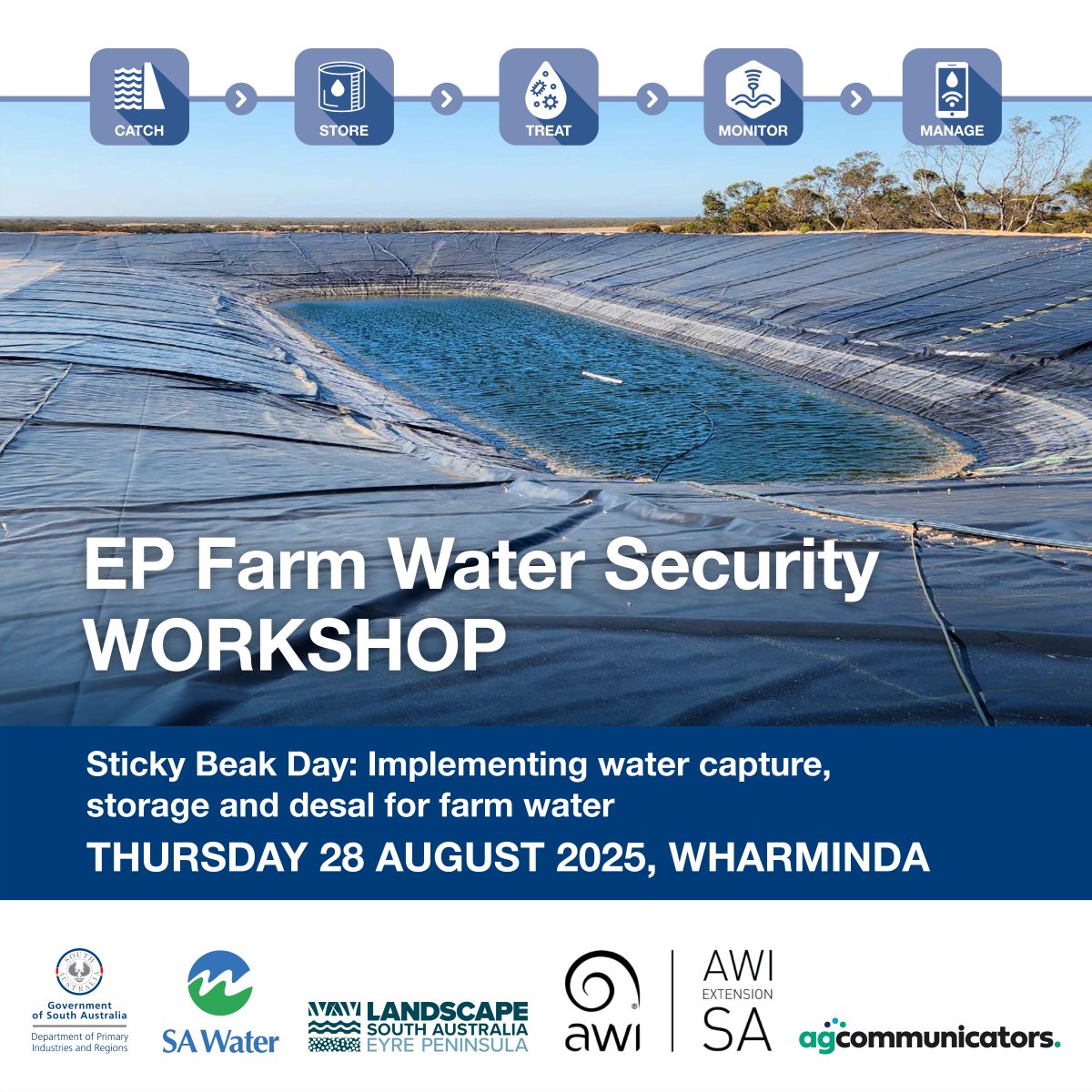 CATCH STORE TREAT MONITOR MANAGE

EP Farm Water Security WORKSHOP

Sticky Beak Day: Implementing water capture, storage and desal for farm water

THURSDAY 28 AUGUST 2025, WHARMINDA

SOUTH AUSTRALIA

Government of South Australia

Department of Primary Industries and Regions

SA Water

LANDSCAPE SOUTH AUSTRALIA EYRE PENINSULA

awi

AWI EXTENSION SA

agcommunicators.